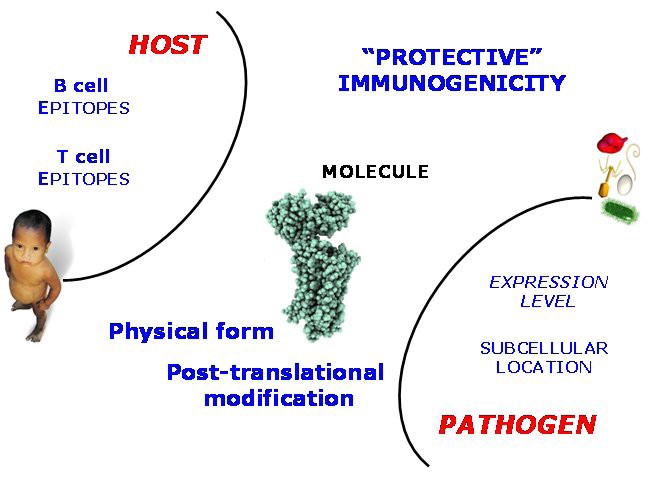 HOST

B cell
EPITOPES

T cell
EPITOPES

"PROTECTIVE"
IMMUNOGENICITY

MOLECULE

Physical form

Post-translational modification

EXPRESSION LEVEL

SUBCELLULAR LOCATION

PATHOGEN